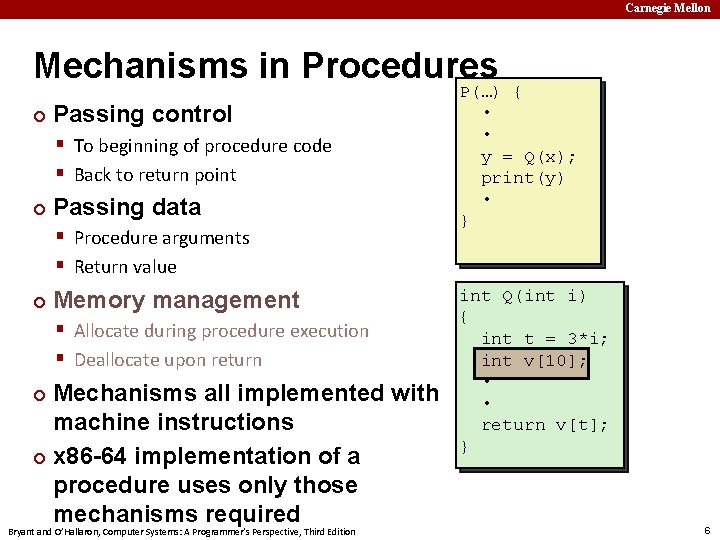 Carnegie Mellon

Mechanisms in Procedures

Passing control
- To beginning of procedure code
- Back to return point

Passing data
- Procedure arguments
- Return value

Memory management
- Allocate during procedure execution
- Deallocate upon return

Mechanisms all implemented with machine instructions

x86-64 implementation of a procedure uses only those mechanisms required

P(…) {
 •
 •
 y = Q(x);
 print(y)
 •
}

int Q(int i)
{
 int t = 3*i;
 int v[10];
 •
 •
 return v[t];
}

Bryant and O'Hallaron, Computer Systems: A Programmer's Perspective, Third Edition

6